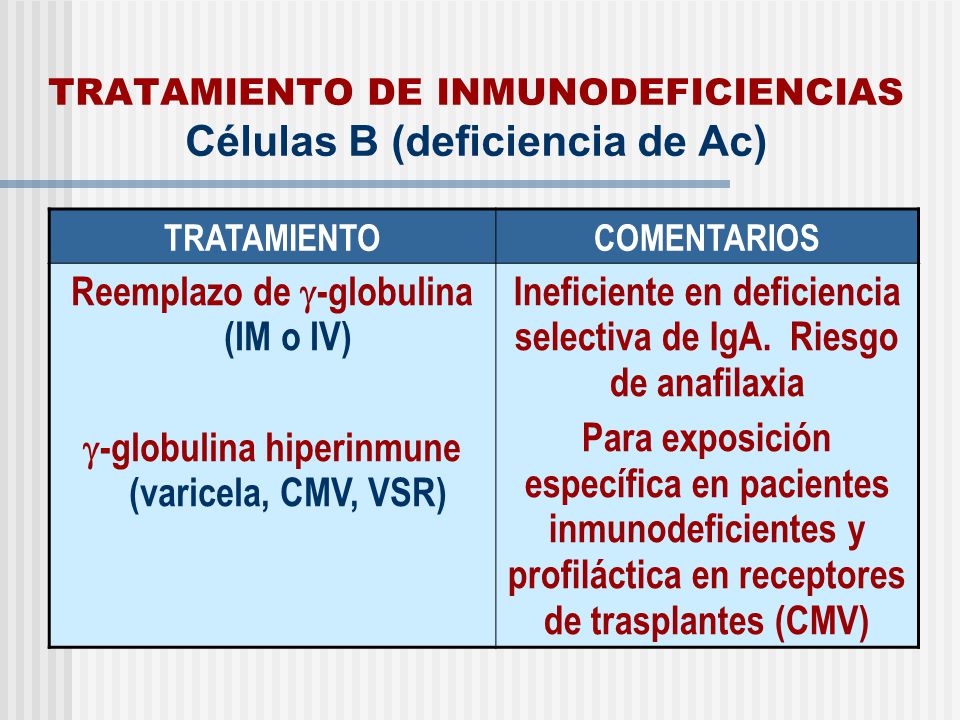 TRATAMIENTO DE INMUNODEFICIENCIAS
Células B (deficiencia de Ac)

| TRATAMIENTO | COMENTARIOS |
|---|---|
| Reemplazo de $\gamma$-globulina (IM o IV) | Ineficiente en deficiencia selectiva de IgA. Riesgo de anafilaxia |
| $\gamma$-globulina hiperinmune (varicela, CMV, VSR) | Para exposición específica en pacientes inmunodeficientes y profiláctica en receptores de trasplantes (CMV) |